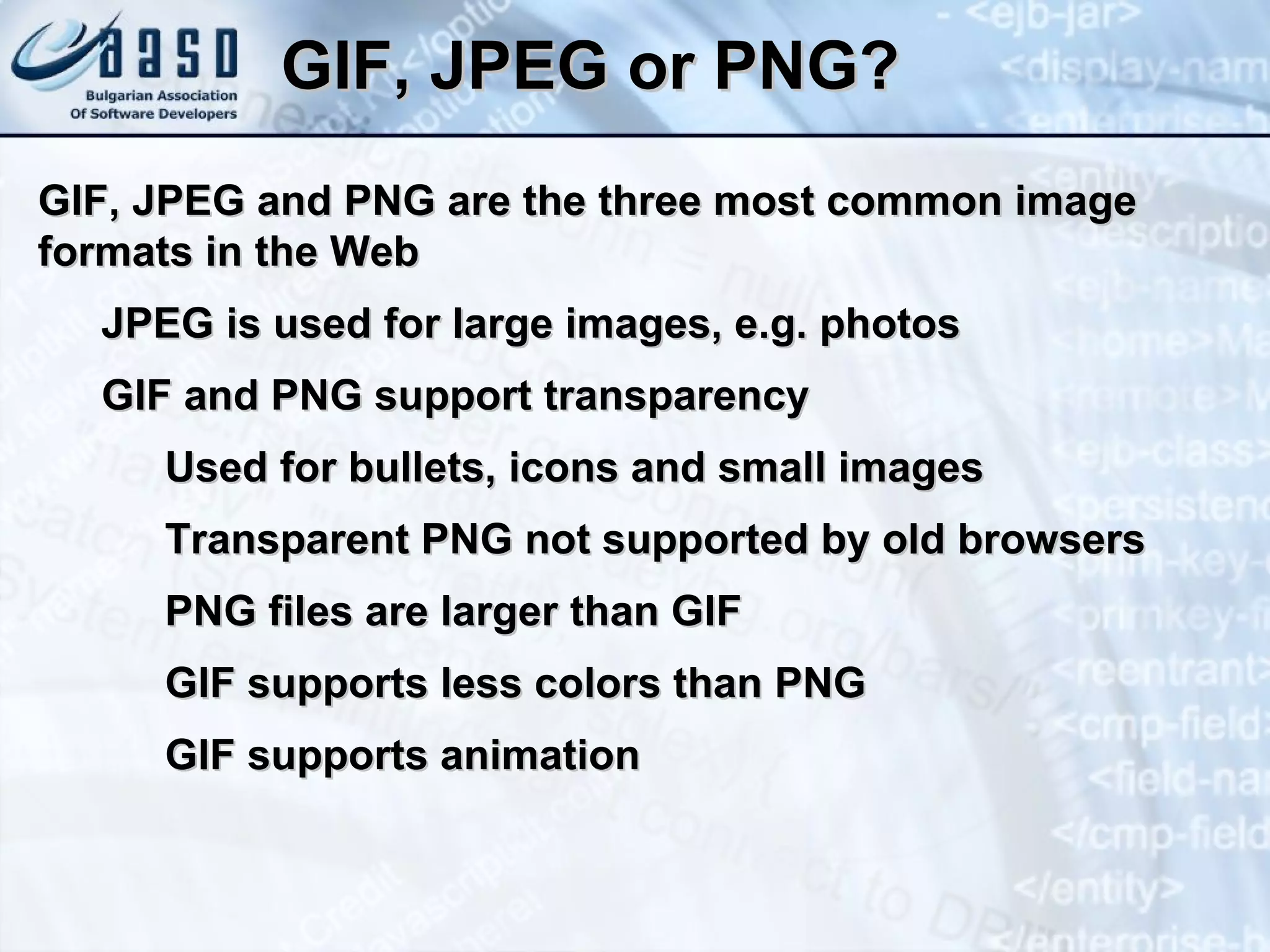 BASD
Bulgarian Association
Of Software Developers

GIF, JPEG or PNG?

GIF, JPEG and PNG are the three most common image formats in the Web

JPEG is used for large images, e.g. photos

GIF and PNG support transparency

Used for bullets, icons and small images

Transparent PNG not supported by old browsers

PNG files are larger than GIF

GIF supports less colors than PNG

GIF supports animation